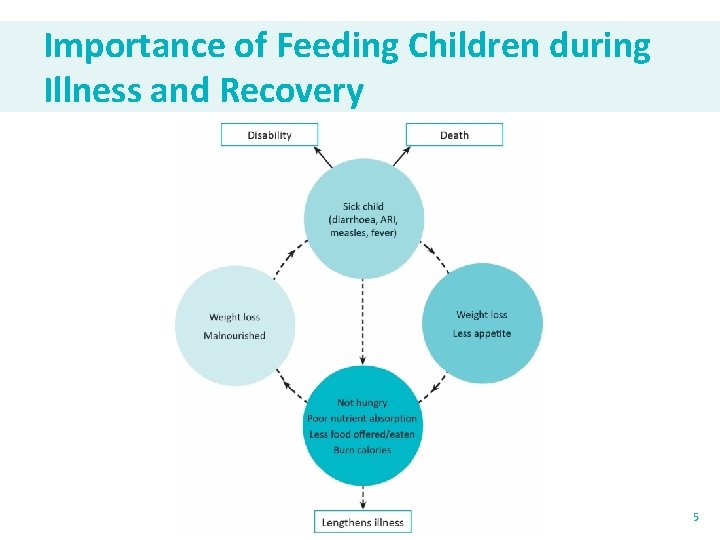 Importance of Feeding Children during Illness and Recovery

Disability

Death

Sick child
(diarrhoea, ARI, measles, fever)

Weight loss
Malnourished

Weight loss
Less appetite

Not hungry
Poor nutrient absorption
Less food offered/eaten
Burn calories

Lengthens illness

5